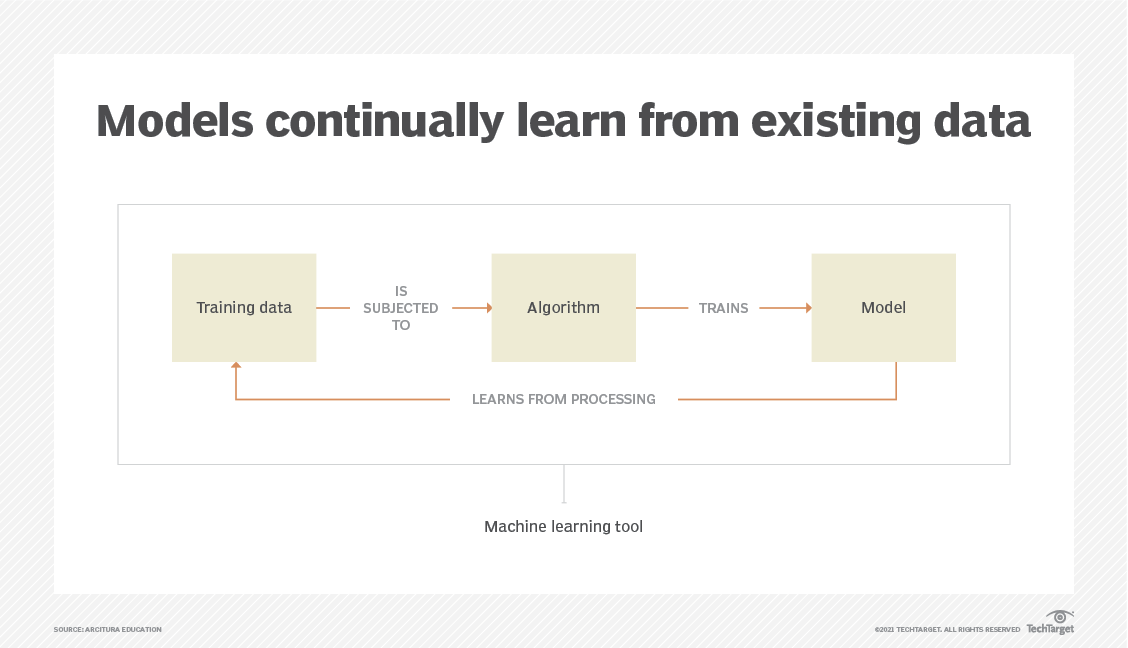 Models continually learn from existing data

Training data

IS SUBJECTED TO

Algorithm

TRAINS

Model

LEARNS FROM PROCESSING

Machine learning tool

SOURCE: ARCITURA EDUCATION

©2021 TECHTARGET. ALL RIGHTS RESERVED TechTarget